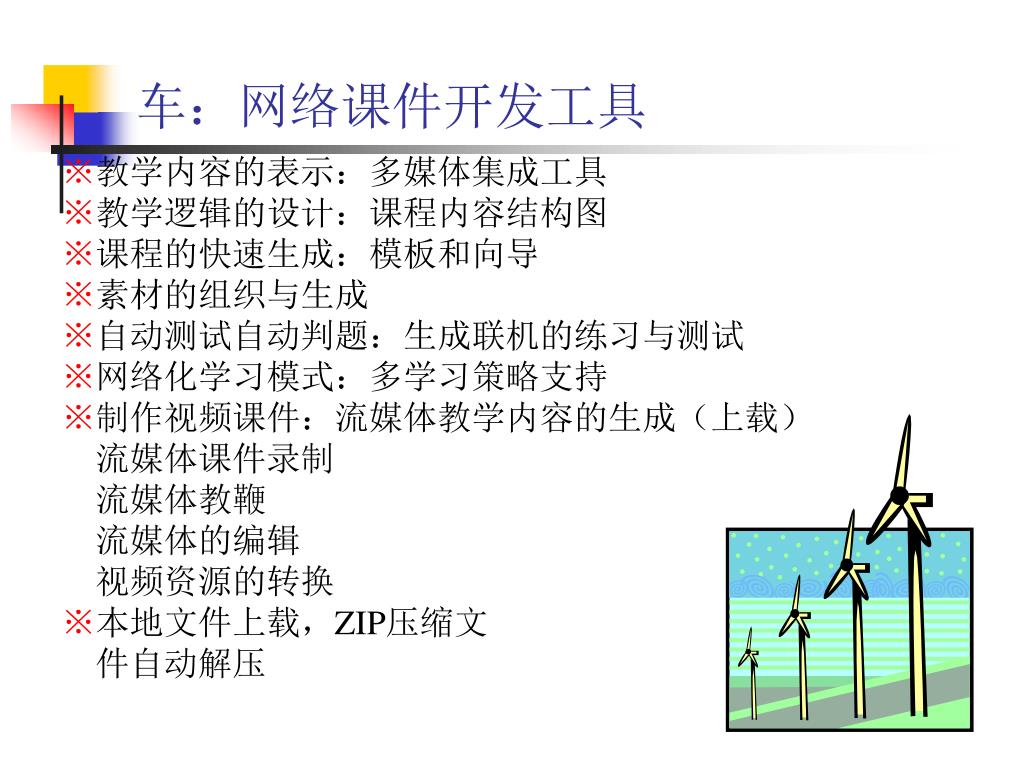 车：网络课件开发工具

※教学内容的表示：多媒体集成工具
※教学逻辑的设计：课程内容结构图
※课程的快速生成：模板和向导
※素材的组织与生成
※自动测试自动判题：生成联机的练习与测试
※网络化学习模式：多学习策略支持
※制作视频课件：流媒体教学内容的生成（上载）
流媒体课件录制
流媒体教鞭
流媒体的编辑
视频资源的转换
※本地文件上载，ZIP压缩文件自动解压